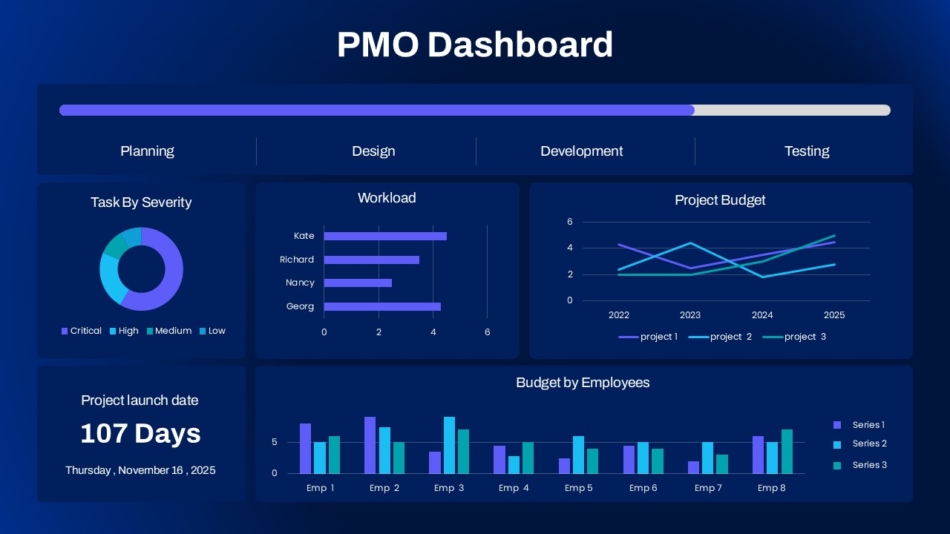 PMO Dashboard

Planning
Design
Development
Testing

Task By Severity

Critical
High
Medium
Low

Workload

Kate
Richard
Nancy
Georg
0
2
4
6

Project Budget

6
4
2
0
2022
2023
2024
2025
project 1
project 2
project 3

Project launch date

107 Days

Thursday , November 16 , 2025

Budget by Employees

5
0
Emp 1
Emp 2
Emp 3
Emp 4
Emp 5
Emp 6
Emp 7
Emp 8
Series 1
Series 2
Series 3